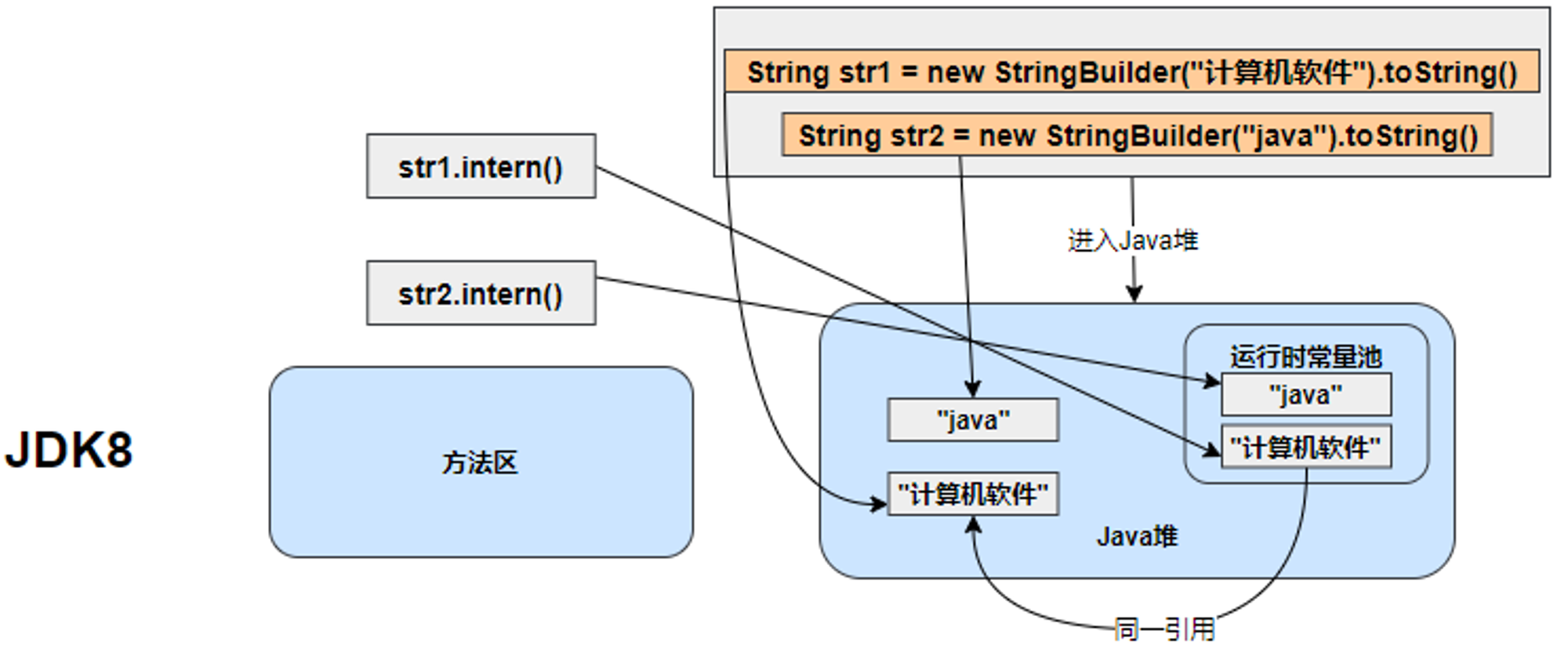 String str1 = new StringBuilder("计算机软件").toString()

String str2 = new StringBuilder("java").toString()

str1.intern()

str2.intern()

进入Java堆

JDK8

方法区

运行时常量池

"java"

"计算机软件"

"java"

"计算机软件"

Java堆

同一引用